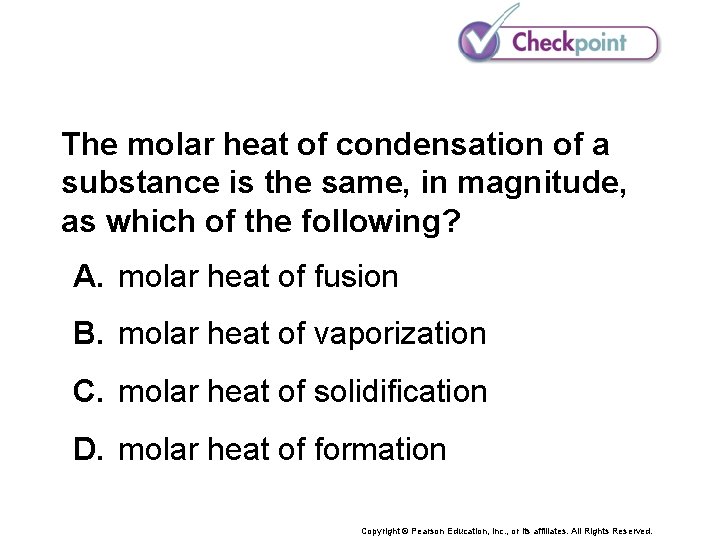 Checkpoint

The molar heat of condensation of a substance is the same, in magnitude, as which of the following?

A. molar heat of fusion

B. molar heat of vaporization

C. molar heat of solidification

D. molar heat of formation

Copyright © Pearson Education, Inc., or its affiliates. All Rights Reserved.